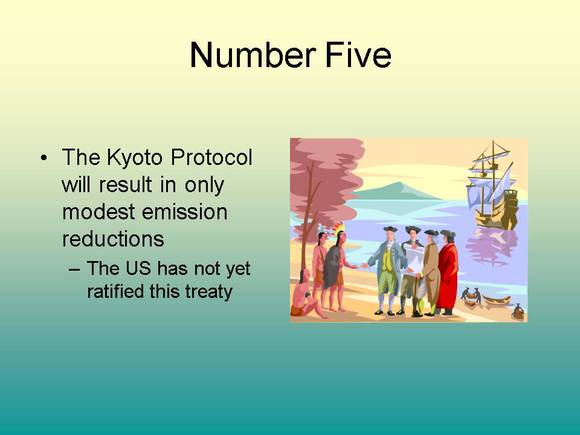 Number Five

• The Kyoto Protocol will result in only modest emission reductions
– The US has not yet ratified this treaty